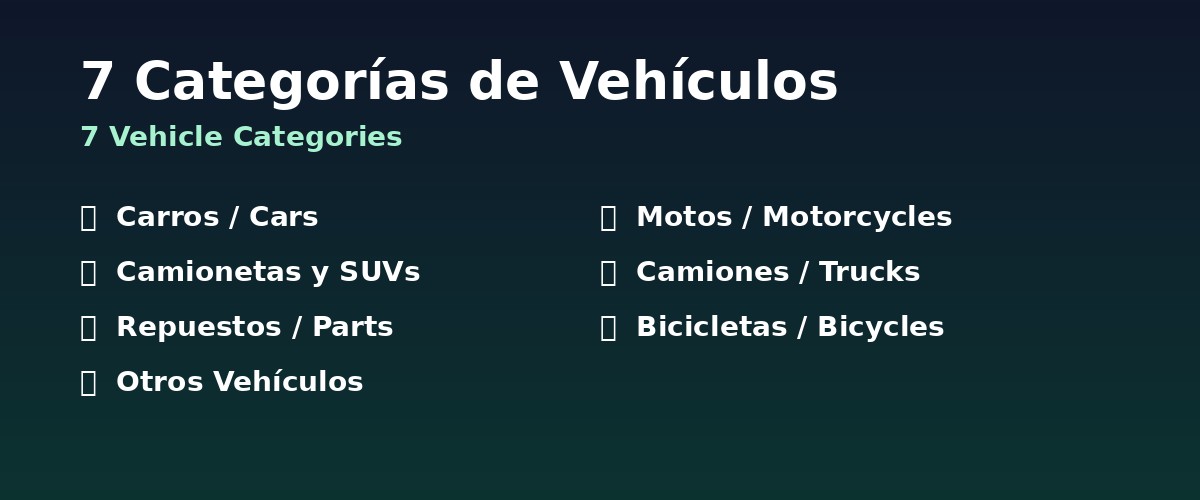 7 Categorías de Vehículos

7 Vehicle Categories

Carros / Cars

Camionetas y SUVs

Repuestos / Parts

Otros Vehículos

Motos / Motorcycles

Camiones / Trucks

Bicicletas / Bicycles